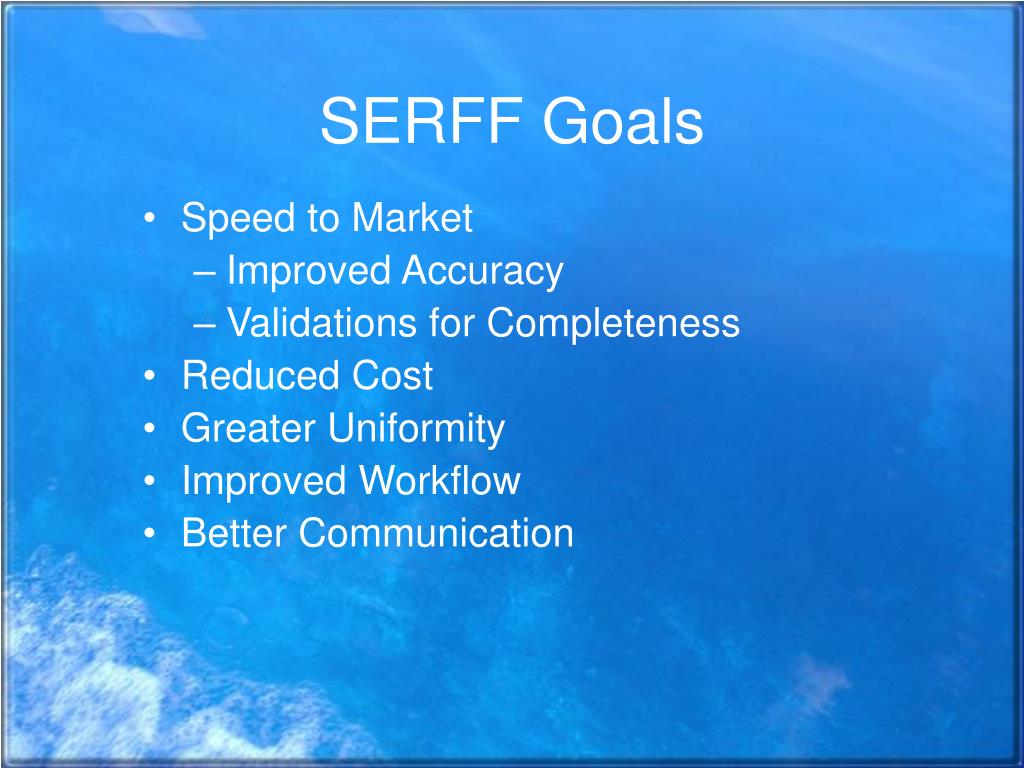 SERFF Goals

• Speed to Market
– Improved Accuracy
– Validations for Completeness
• Reduced Cost
• Greater Uniformity
• Improved Workflow
• Better Communication